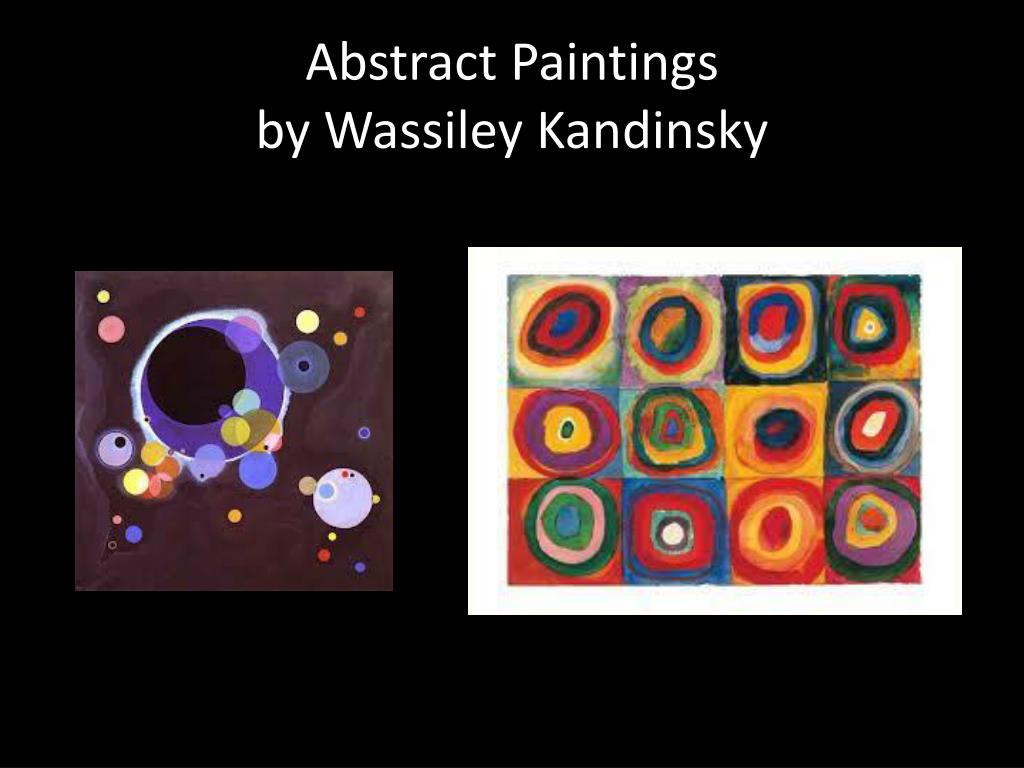 Abstract Paintings
by Wassiley Kandinsky